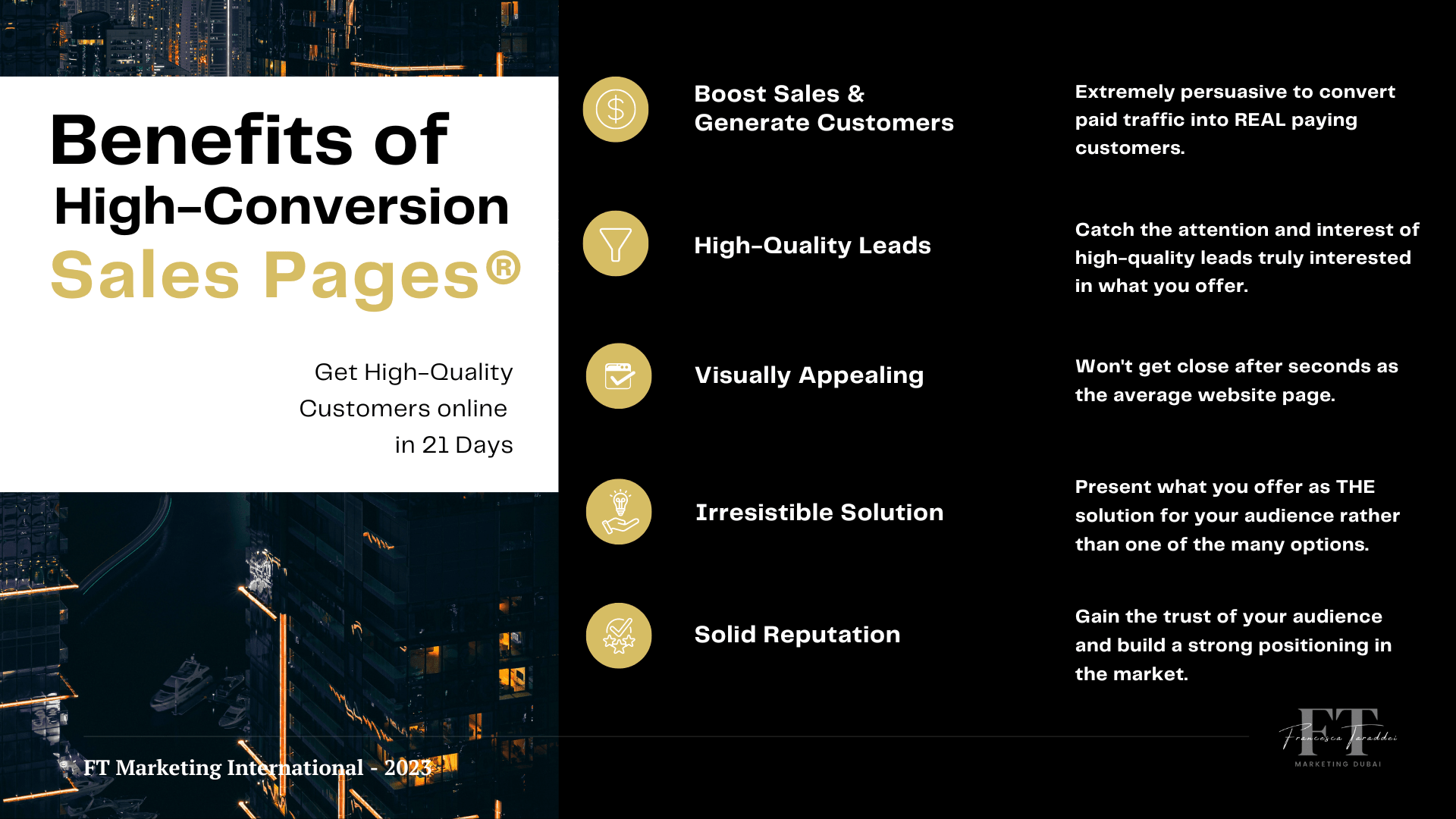 Benefits of High-Conversion Sales Pages®

Get High-Quality Customers online in 21 Days

Boost Sales & Generate Customers

Extremely persuasive to convert paid traffic into REAL paying customers.

High-Quality Leads

Catch the attention and interest of high-quality leads truly interested in what you offer.

Visually Appealing

Won't get close after seconds as the average website page.

Irresistible Solution

Present what you offer as THE solution for your audience rather than one of the many options.

Solid Reputation

Gain the trust of your audience and build a strong positioning in the market.

FT Marketing International - 2023

FT Francesca Taraddei MARKETING DUBAI